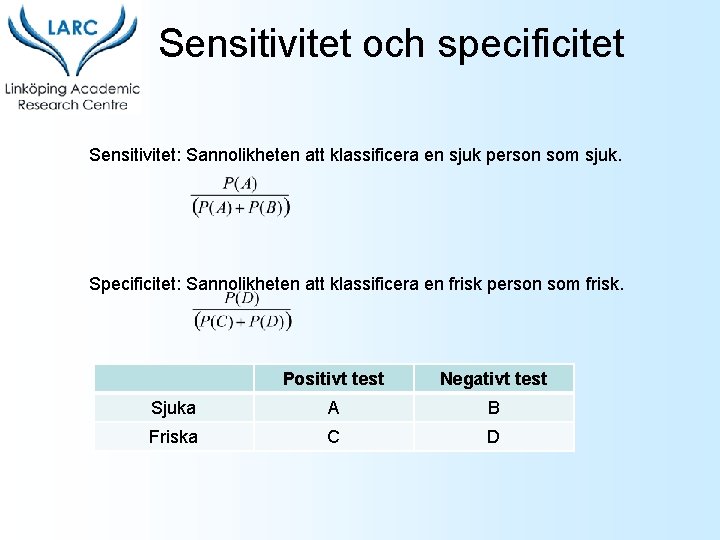 LARC
Linköping Academic Research Centre

Sensitivitet och specificitet

Sensitivitet: Sannolikheten att klassificera en sjuk person som sjuk.

$\frac{P(A)}{(P(A)+P(B))}$

Specificitet: Sannolikheten att klassificera en frisk person som frisk.

$\frac{P(D)}{(P(C)+P(D))}$

| | Positivt test | Negativt test |
|---|---|---|
| Sjuka | A | B |
| Friska | C | D |